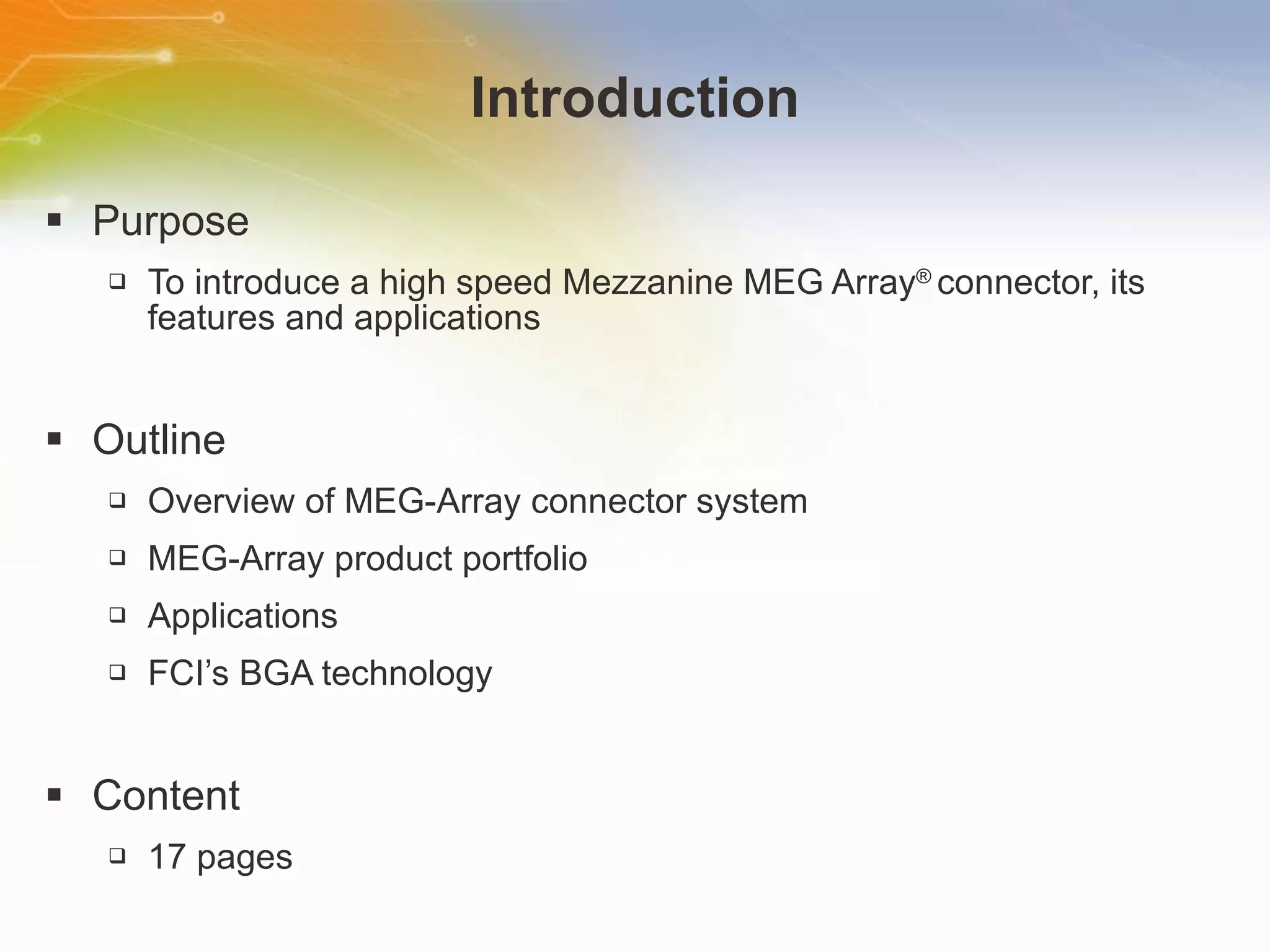 Introduction

▪ Purpose

❑ To introduce a high speed Mezzanine MEG Array® connector, its features and applications

▪ Outline

❑ Overview of MEG-Array connector system

❑ MEG-Array product portfolio

❑ Applications

❑ FCI’s BGA technology

▪ Content

❑ 17 pages